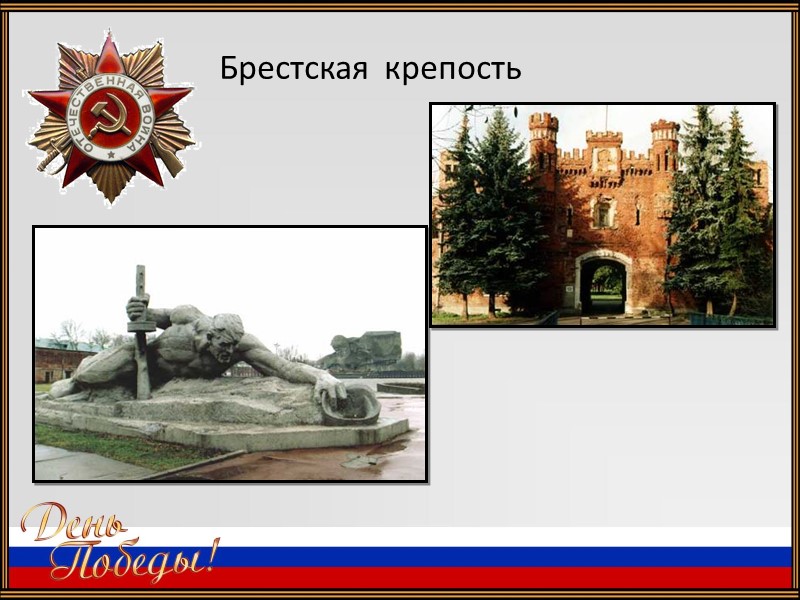 ОТЕЧЕСТВЕННАЯ ВОЙНА

Брестская крепость

День Победы!